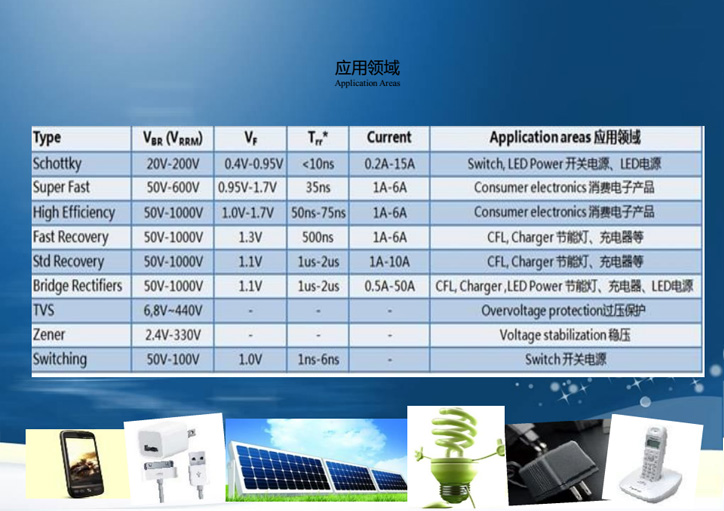 应用领域
Application Areas

| Type | $V_{BR}$ ($V_{RRM}$) | $V_F$ | $T_{rr}$* | Current | Application areas 应用领域 |
|---|---|---|---|---|---|
| Schottky | 20V-200V | 0.4V-0.95V | <10ns | 0.2A-15A | Switch, LED Power 开关电源、LED电源 |
| Super Fast | 50V-600V | 0.95V-1.7V | 35ns | 1A-6A | Consumer electronics 消费电子产品 |
| High Efficiency | 50V-1000V | 1.0V-1.7V | 50ns-75ns | 1A-6A | Consumer electronics 消费电子产品 |
| Fast Recovery | 50V-1000V | 1.3V | 500ns | 1A-6A | CFL, Charger 节能灯、充电器等 |
| Std Recovery | 50V-1000V | 1.1V | 1us-2us | 1A-10A | CFL, Charger 节能灯、充电器等 |
| Bridge Rectifiers | 50V-1000V | 1.1V | 1us-2us | 0.5A-50A | CFL, Charger ,LED Power 节能灯、充电器、LED电源 |
| TVS | 6,8V~440V | - | - | - | Overvoltage protection过压保护 |
| Zener | 2.4V-330V | - | - | - | Voltage stabilization 稳压 |
| Switching | 50V-100V | 1.0V | 1ns-6ns | - | Switch 开关电源 |